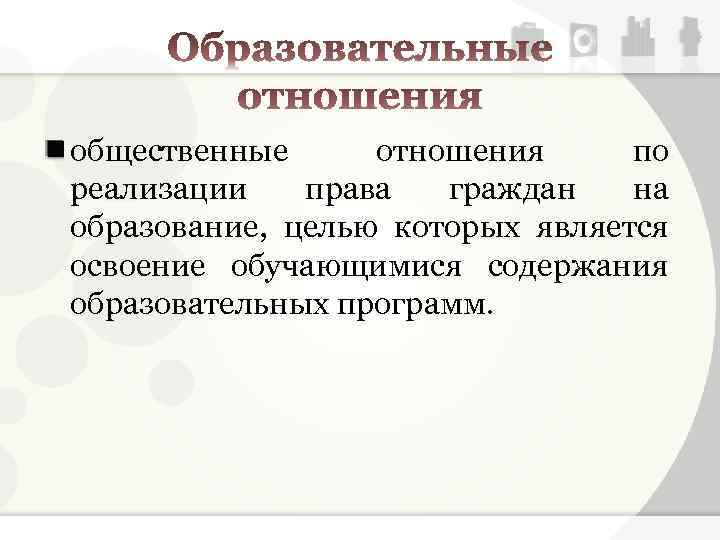 Образовательные отношения

общественные отношения по реализации права граждан на образование, целью которых является освоение обучающимися содержания образовательных программ.